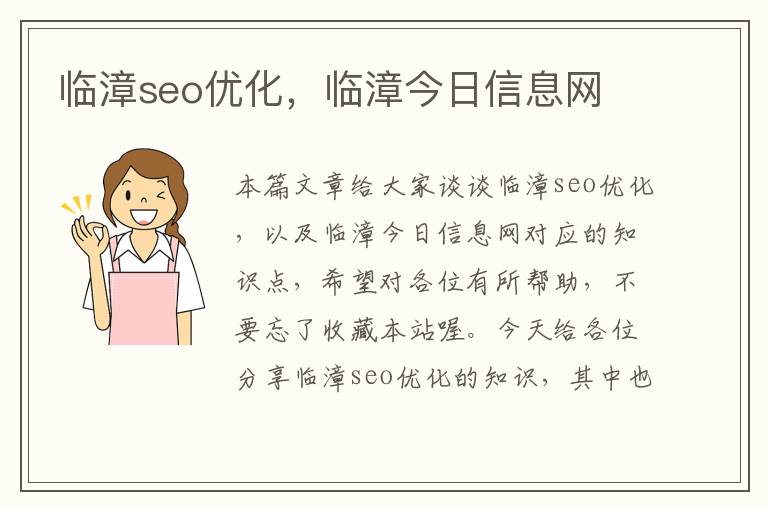 临漳seo优化，临漳今日信息网

本篇文章给大家谈谈临漳seo优化，以及临漳今日信息网对应的知识点，希望对各位有所帮助，不要忘了收藏本站喔。今天给各位分享临漳seo优化的知识，其中也